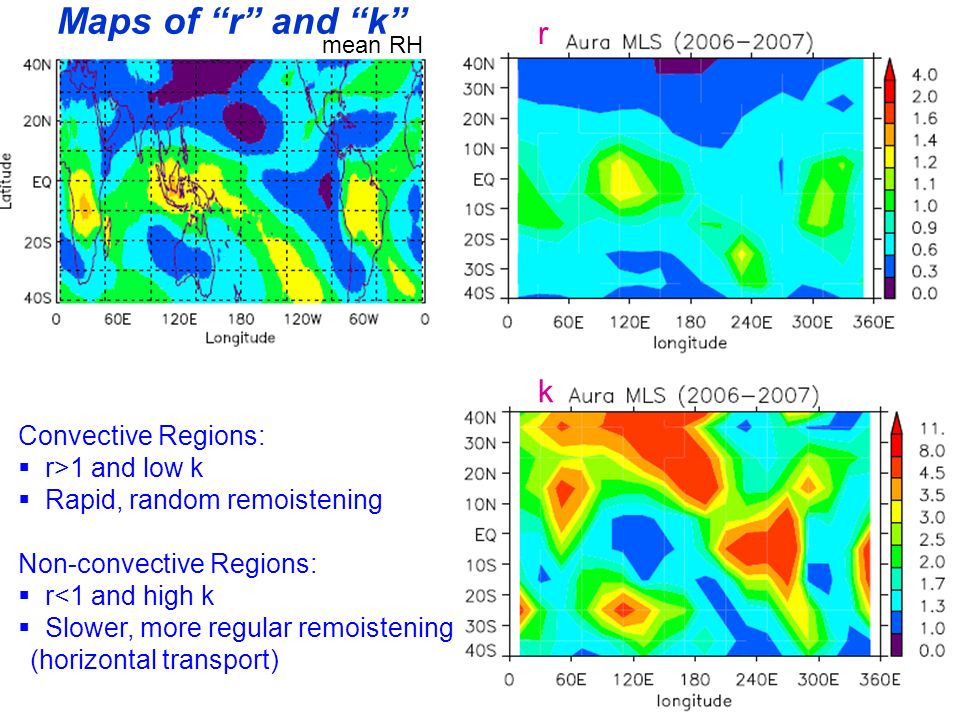 Maps of “r” and “k”

mean RH

40N
20N
EQ
20S
40S
Latitude
0 60E 120E 180 120W 60W 0
Longitude

r Aura MLS (2006–2007)

40N
30N
20N
10N
EQ
10S
20S
30S
40S
0 60E 120E 180 240E 300E 360E
longitude

4.0
2.0
1.6
1.4
1.2
1.1
1.0
0.9
0.6
0.3
0.0

Convective Regions:
▪ r>1 and low k
▪ Rapid, random remoistening

Non-convective Regions:
▪ r<1 and high k
▪ Slower, more regular remoistening (horizontal transport)

k Aura MLS (2006–2007)

40N
30N
20N
10N
EQ
10S
20S
30S
40S
0 60E 120E 180 240E 300E 360E
longitude

11.
8.0
4.5
3.5
3.0
2.5
2.0
1.7
1.3
1.0
0.0